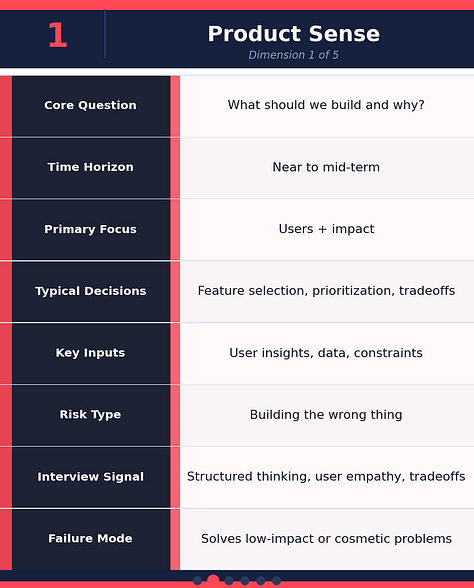 1

Product Sense
Dimension 1 of 5

| Core Question | What should we build and why? |
|---|---|
| Time Horizon | Near to mid-term |
| Primary Focus | Users + impact |
| Typical Decisions | Feature selection, prioritization, tradeoffs |
| Key Inputs | User insights, data, constraints |
| Risk Type | Building the wrong thing |
| Interview Signal | Structured thinking, user empathy, tradeoffs |
| Failure Mode | Solves low-impact or cosmetic problems |